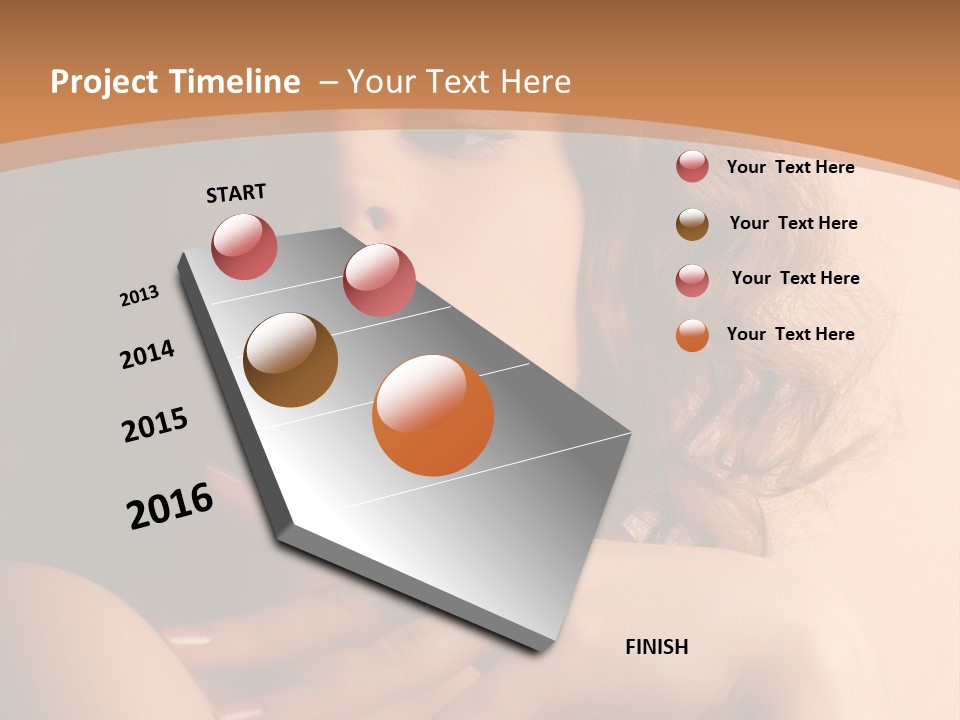 Project Timeline – Your Text Here

START

2013

2014

2015

2016

FINISH

Your Text Here

Your Text Here

Your Text Here

Your Text Here